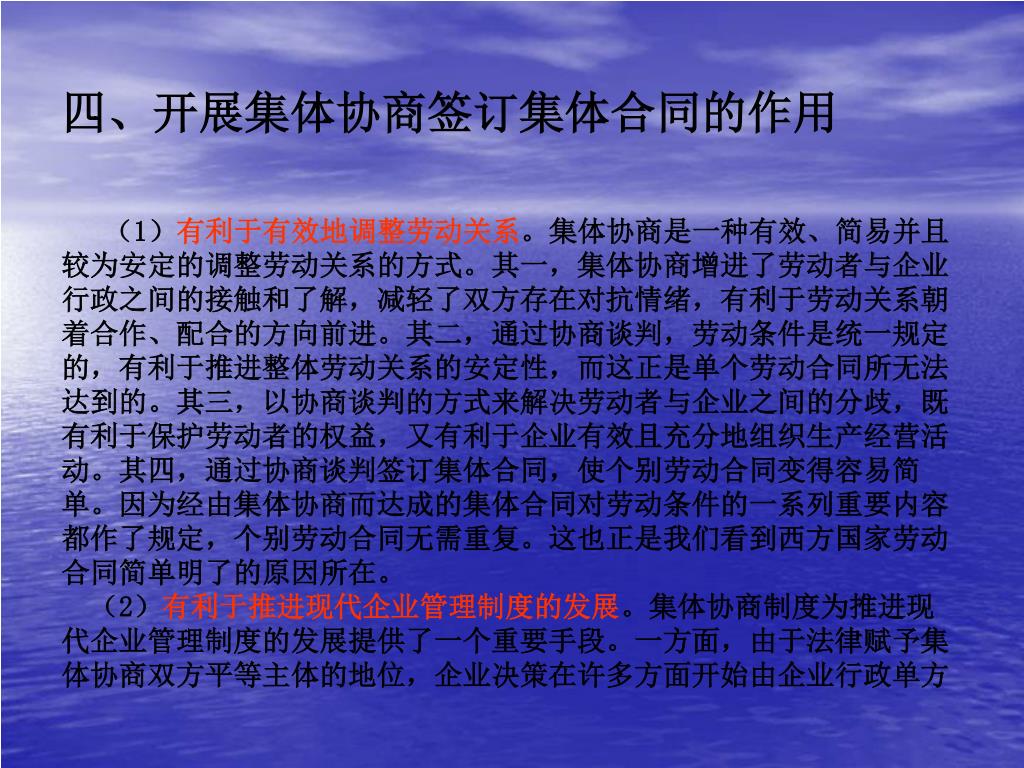 四、开展集体协商签订集体合同的作用

（1）有利于有效地调整劳动关系。集体协商是一种有效、简易并且较为安定的调整劳动关系的方式。其一，集体协商增进了劳动者与企业行政之间的接触和了解，减轻了双方存在对抗情绪，有利于劳动关系朝着合作、配合的方向前进。其二，通过协商谈判，劳动条件是统一规定的，有利于推进整体劳动关系的安定性，而这正是单个劳动合同所无法达到的。其三，以协商谈判的方式来解决劳动者与企业之间的分歧，既有利于保护劳动者的权益，又有利于企业有效且充分地组织生产经营活动。其四，通过协商谈判签订集体合同，使个别劳动合同变得容易简单。因为经由集体协商而达成的集体合同对劳动条件的一系列重要内容都作了规定，个别劳动合同无需重复。这也正是我们看到西方国家劳动合同简单明了的原因所在。

（2）有利于推进现代企业管理制度的发展。集体协商制度为推进现代企业管理制度的发展提供了一个重要手段。一方面，由于法律赋予集体协商双方平等主体的地位，企业决策在许多方面开始由企业行政单方